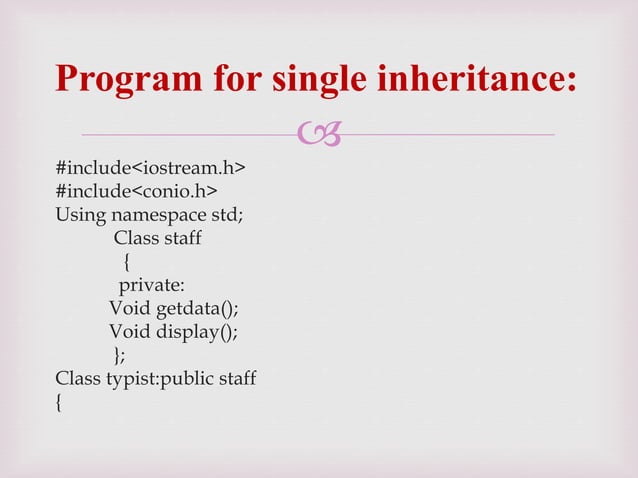 Program for single inheritance:

#include<iostream.h>
#include<conio.h>
Using namespace std;
Class staff
{
private:
Void getdata();
Void display();
};
Class typist:public staff
{